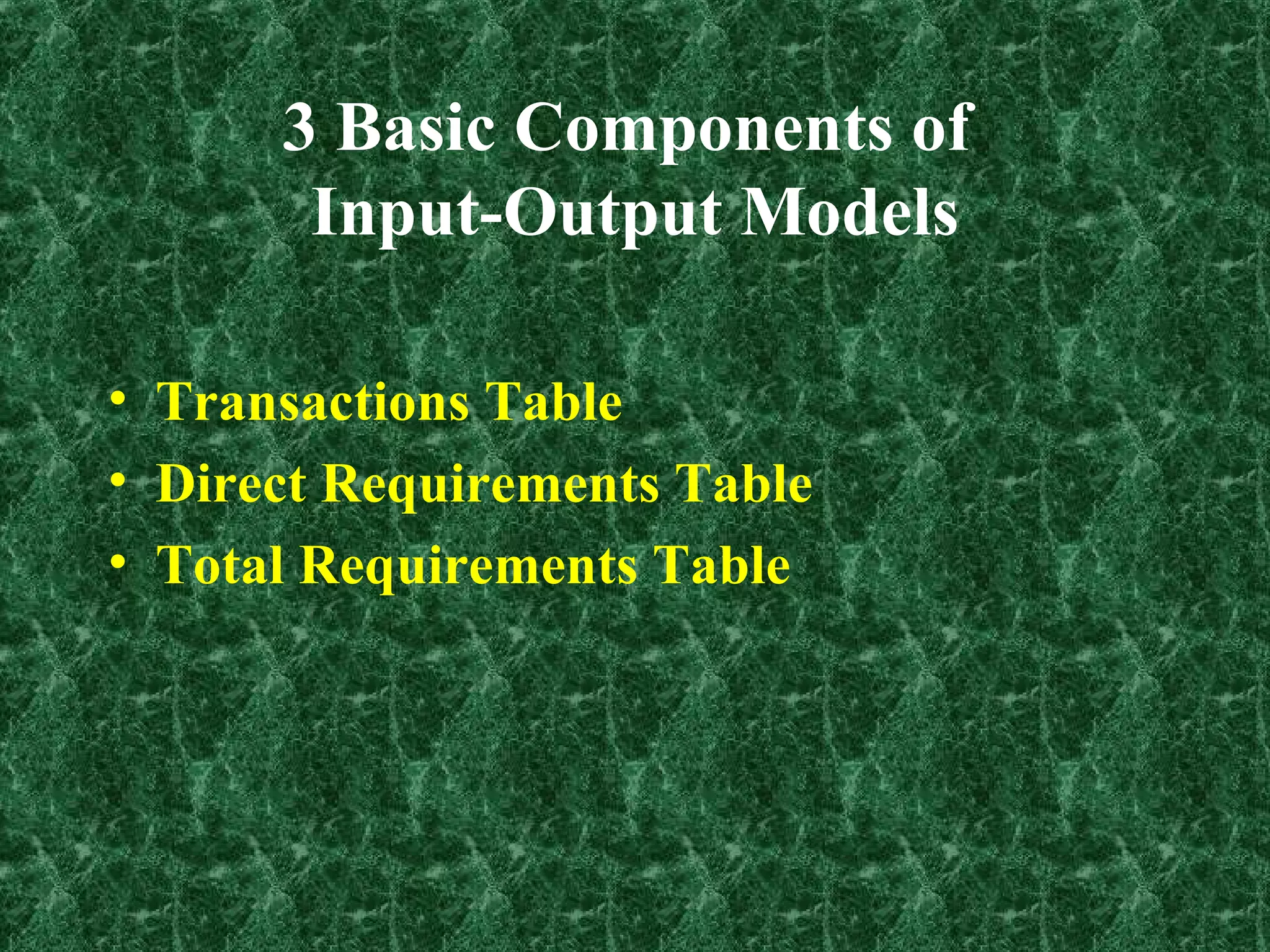 3 Basic Components of Input-Output Models

• Transactions Table
• Direct Requirements Table
• Total Requirements Table